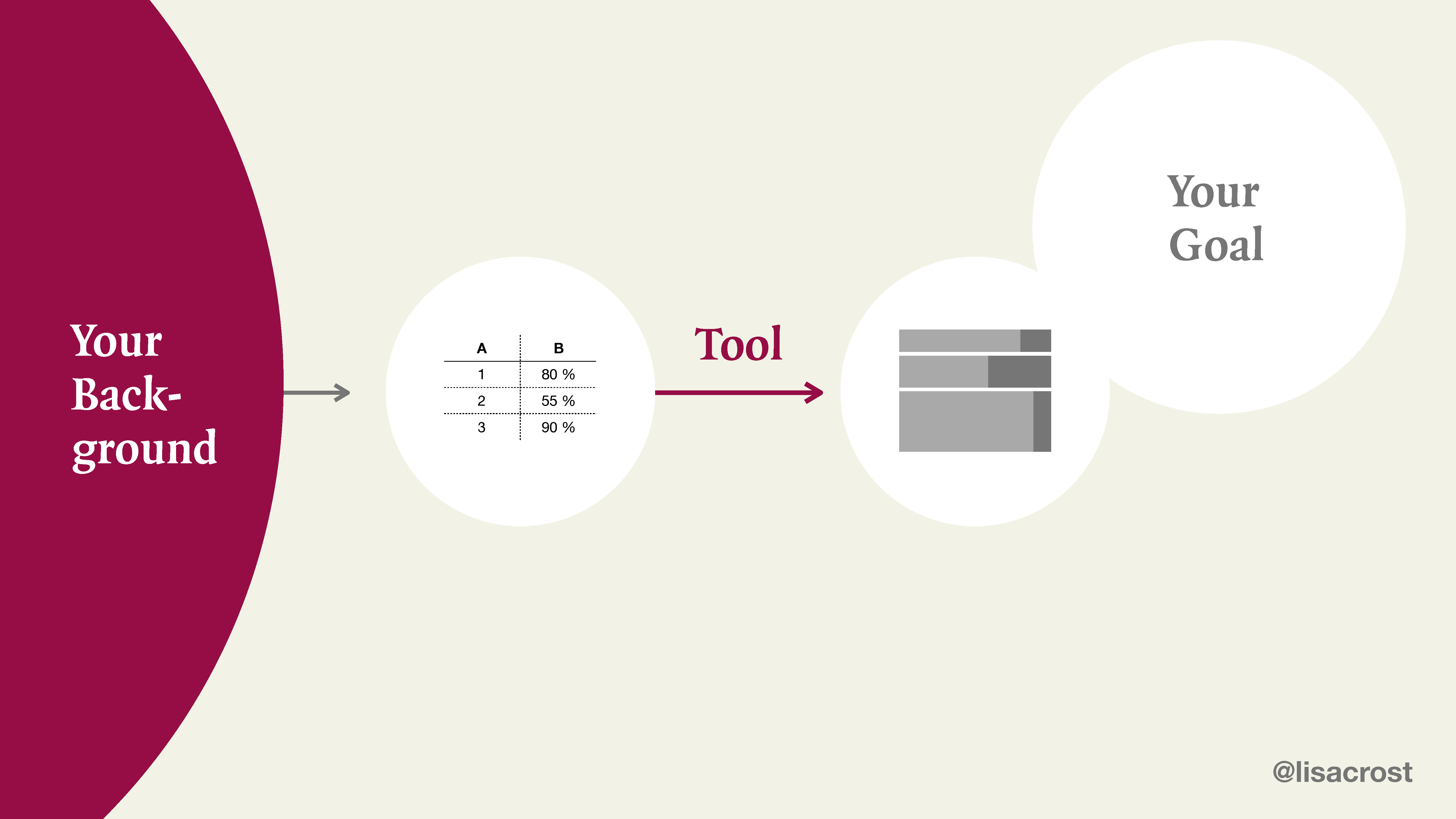 Your Background

| A | B |
|---|---|
| 1 | 80 % |
| 2 | 55 % |
| 3 | 90 % |

Tool

Your Goal

@lisacrost